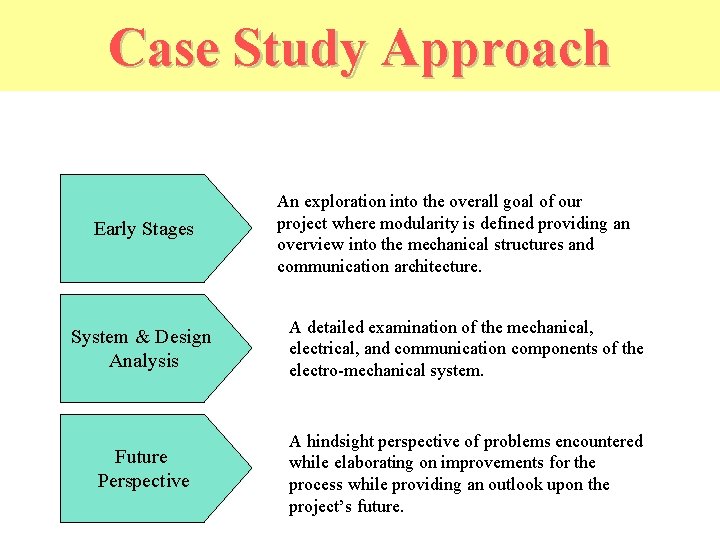 Case Study Approach

Early Stages

An exploration into the overall goal of our project where modularity is defined providing an overview into the mechanical structures and communication architecture.

System & Design Analysis

A detailed examination of the mechanical, electrical, and communication components of the electro-mechanical system.

Future Perspective

A hindsight perspective of problems encountered while elaborating on improvements for the process while providing an outlook upon the project's future.